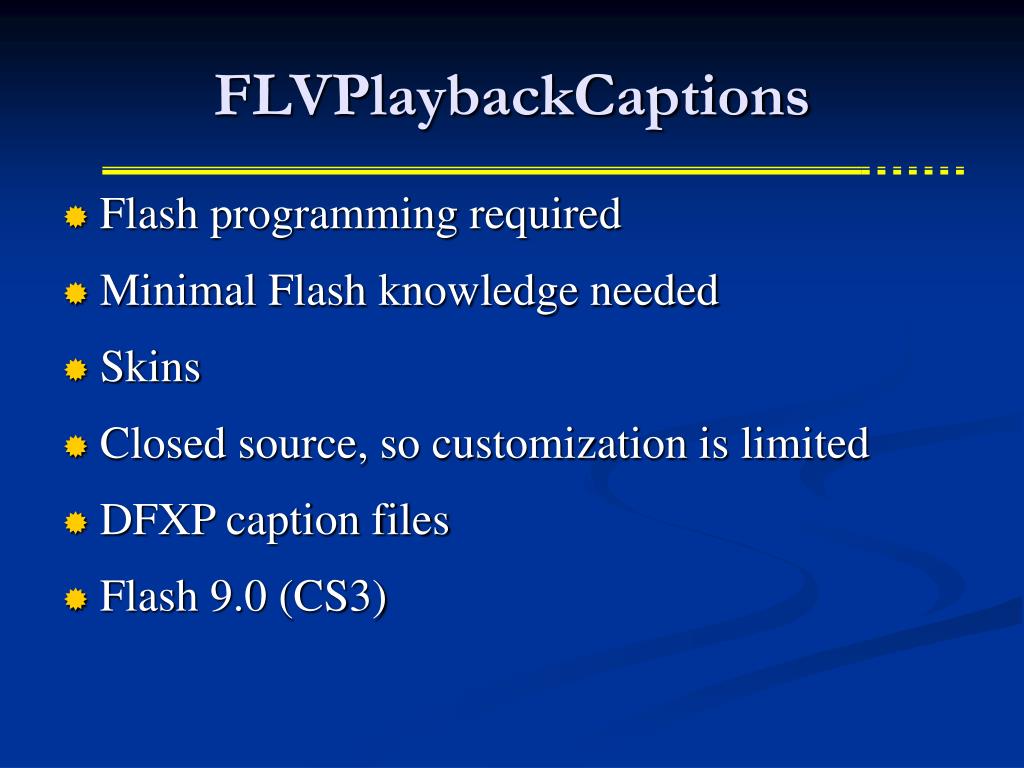 FLVPlaybackCaptions

Flash programming required

Minimal Flash knowledge needed

Skins

Closed source, so customization is limited

DFXP caption files

Flash 9.0 (CS3)